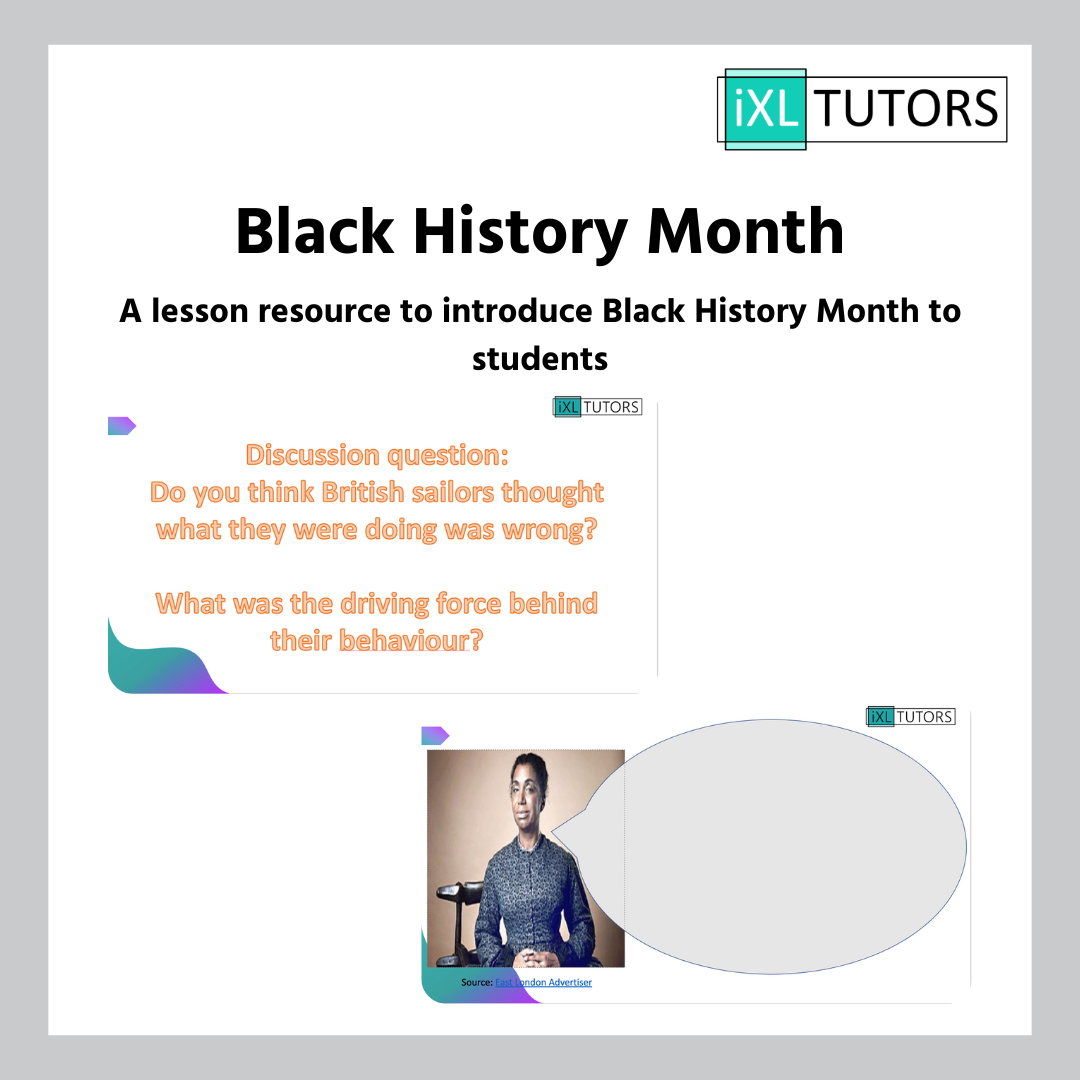 iXL TUTORS

Black History Month

A lesson resource to introduce Black History Month to students

iXL TUTORS

Discussion question:
Do you think British sailors thought what they were doing was wrong?

What was the driving force behind their behaviour?

iXL TUTORS

Source: East London Advertiser